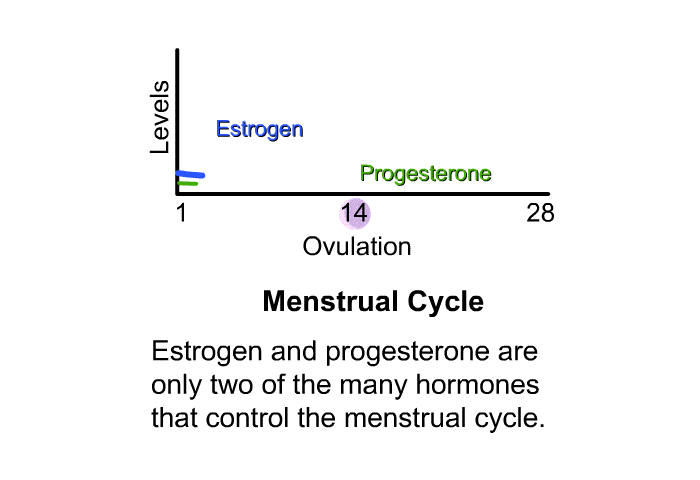 Levels

Estrogen

Progesterone

1 14 28

Ovulation

Menstrual Cycle

Estrogen and progesterone are only two of the many hormones that control the menstrual cycle.